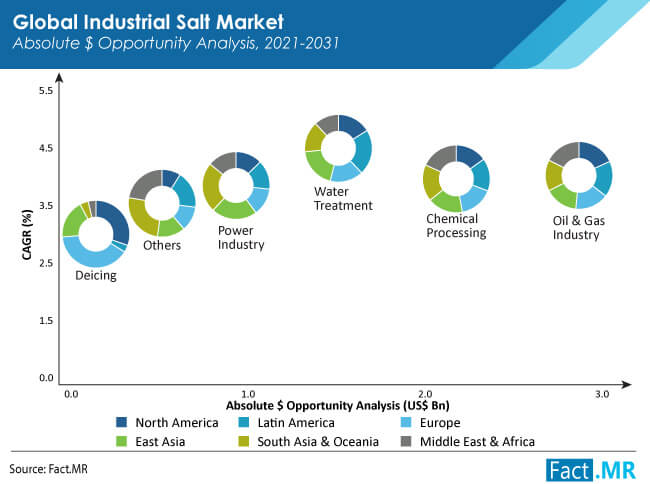 Global Industrial Salt Market
Absolute $ Opportunity Analysis, 2021-2031

CAGR (%)

5.5
4.5
3.5
2.5
1.5
0.0

Deicing
Others
Power Industry
Water Treatment
Chemical Processing
Oil & Gas Industry

0.0
1.0
2.0
3.0

Absolute $ Opportunity Analysis (US$ Bn)

North America
Latin America
Europe
East Asia
South Asia & Oceania
Middle East & Africa

Source: Fact.MR

Fact.MR